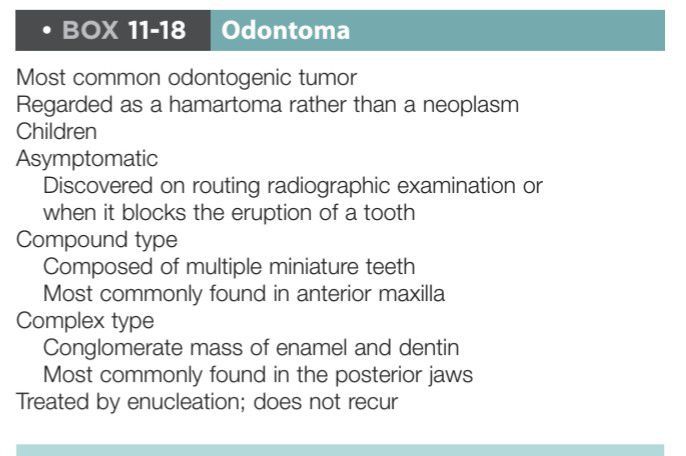 • BOX 11-18 Odontoma

Most common odontogenic tumor
Regarded as a hamartoma rather than a neoplasm
Children
Asymptomatic
Discovered on routing radiographic examination or when it blocks the eruption of a tooth
Compound type
Composed of multiple miniature teeth
Most commonly found in anterior maxilla
Complex type
Conglomerate mass of enamel and dentin
Most commonly found in the posterior jaws
Treated by enucleation; does not recur